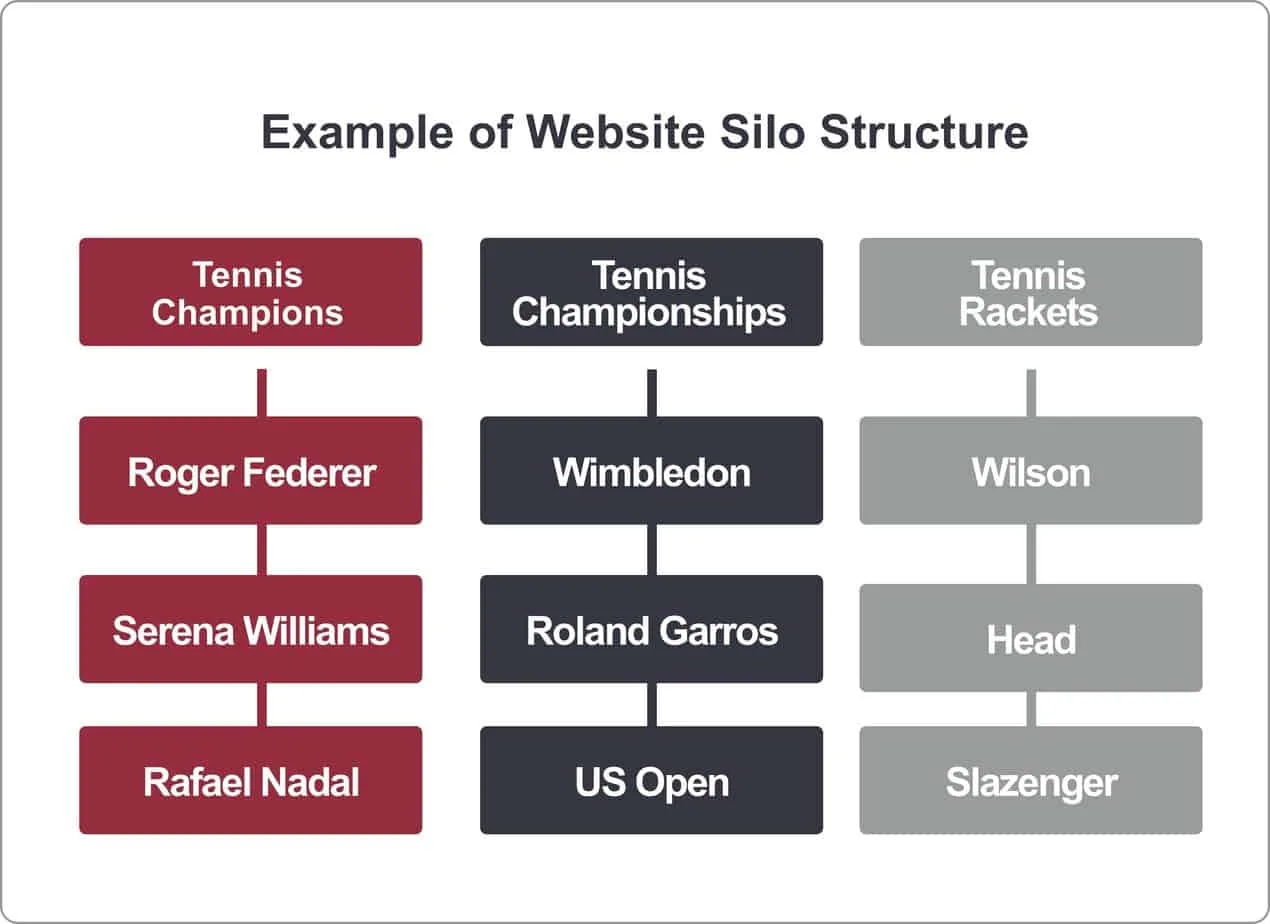 Example of Website Silo Structure

Tennis Champions

Roger Federer

Serena Williams

Rafael Nadal

Tennis Championships

Wimbledon

Roland Garros

US Open

Tennis Rackets

Wilson

Head

Slazenger